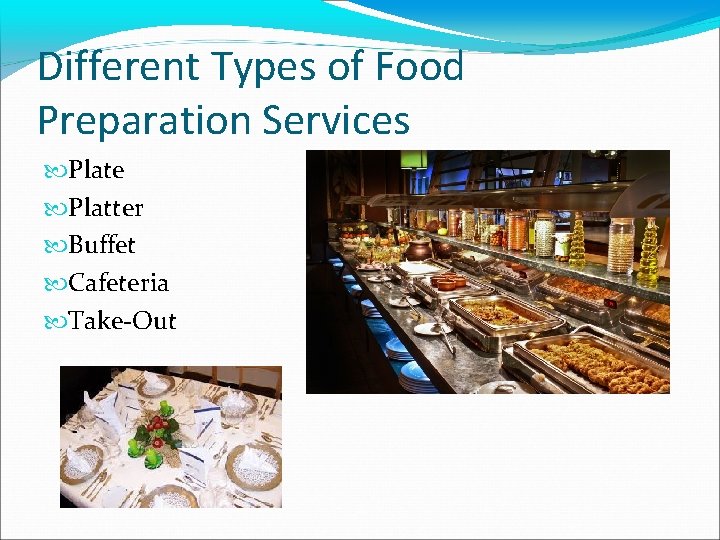 Different Types of Food Preparation Services

Plate
Platter
Buffet
Cafeteria
Take-Out